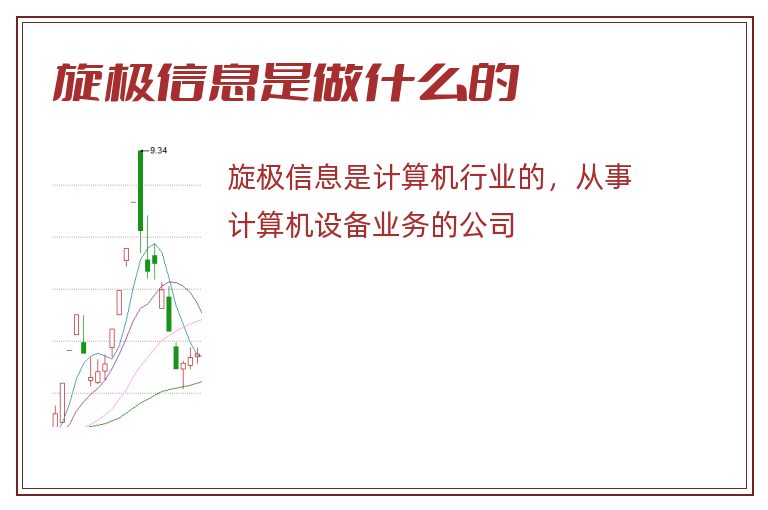 旋极信息是做什么的

9.34

旋极信息是计算机行业的，从事计算机设备业务的公司